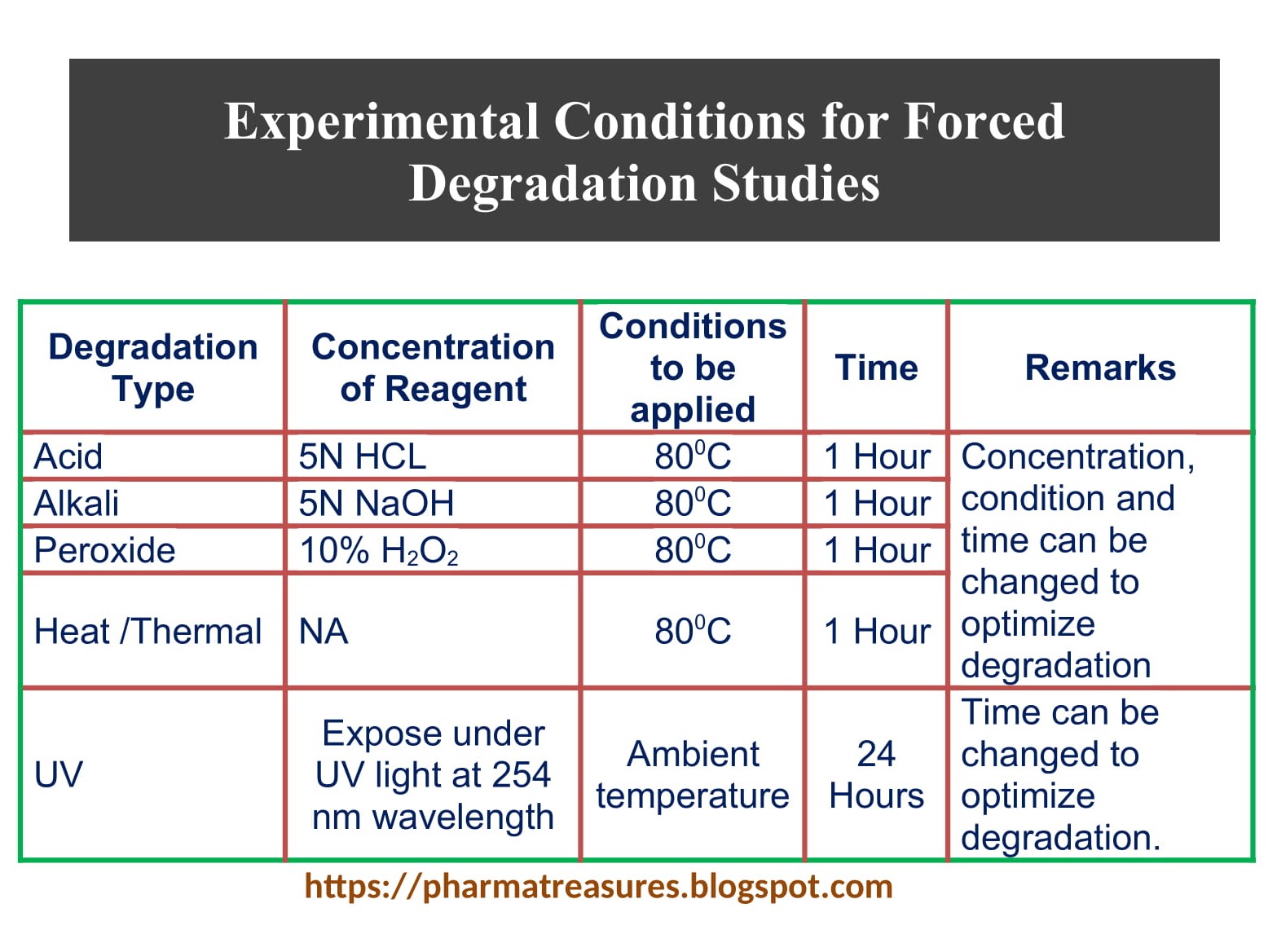 Experimental Conditions for Forced Degradation Studies

| Degradation Type | Concentration of Reagent | Conditions to be applied | Time | Remarks |
|---|---|---|---|---|
| Acid | 5N HCL | $80^0C$ | 1 Hour | Concentration, condition and time can be changed to optimize degradation |
| Alkali | 5N NaOH | $80^0C$ | 1 Hour | |
| Peroxide | 10% $H_2O_2$ | $80^0C$ | 1 Hour | |
| Heat /Thermal | NA | $80^0C$ | 1 Hour | |
| UV | Expose under UV light at 254 nm wavelength | Ambient temperature | 24 Hours | Time can be changed to optimize degradation. |

https://pharmatreasures.blogspot.com